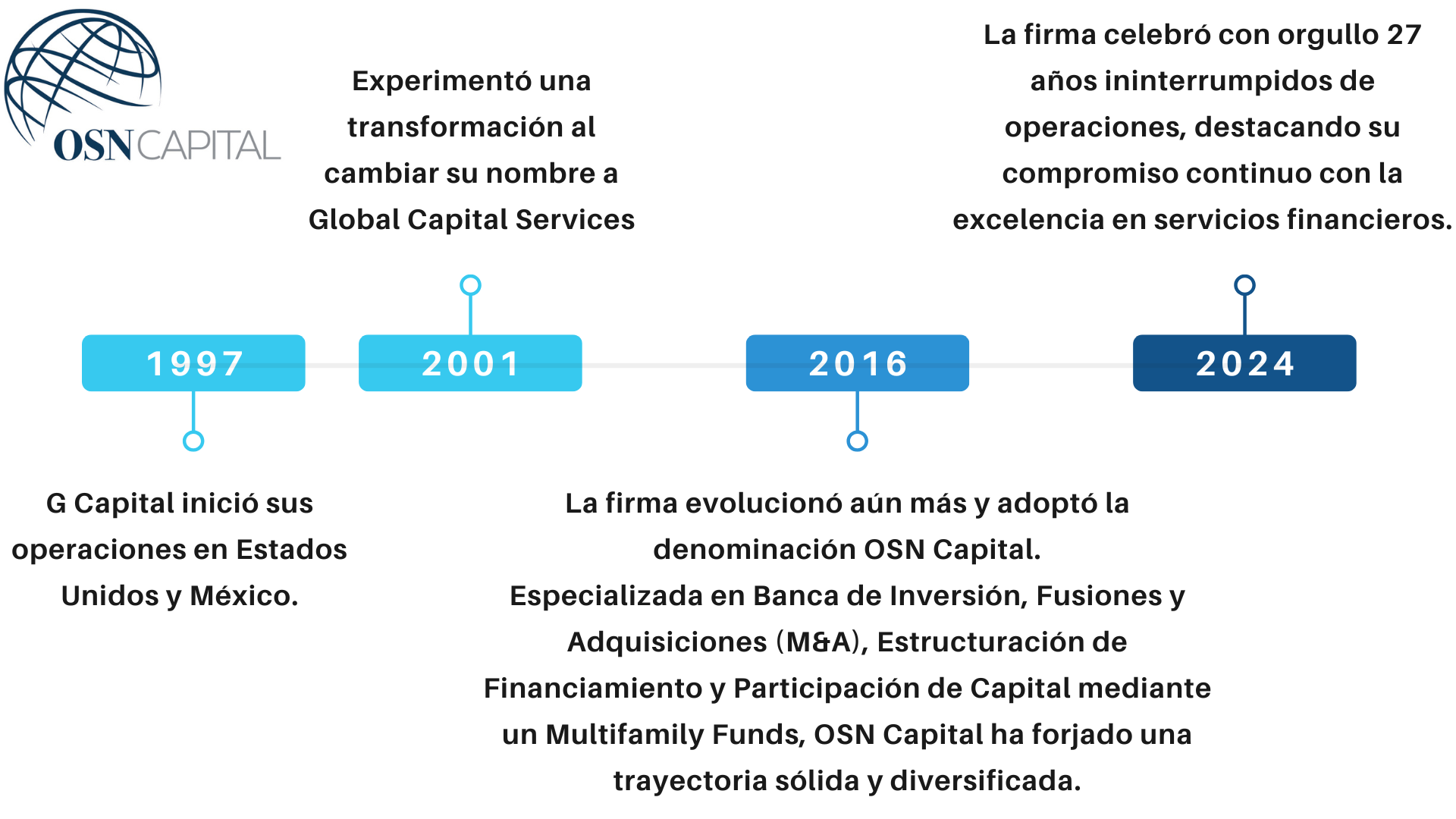 OSN CAPITAL

Experimentó una transformación al cambiar su nombre a Global Capital Services

La firma celebró con orgullo 27 años ininterrumpidos de operaciones, destacando su compromiso continuo con la excelencia en servicios financieros.

1997

2001

2016

2024

G Capital inició sus operaciones en Estados Unidos y México.

La firma evolucionó aún más y adoptó la denominación OSN Capital.
Especializada en Banca de Inversión, Fusiones y Adquisiciones (M&A), Estructuración de Financiamiento y Participación de Capital mediante un Multifamily Funds, OSN Capital ha forjado una trayectoria sólida y diversificada.